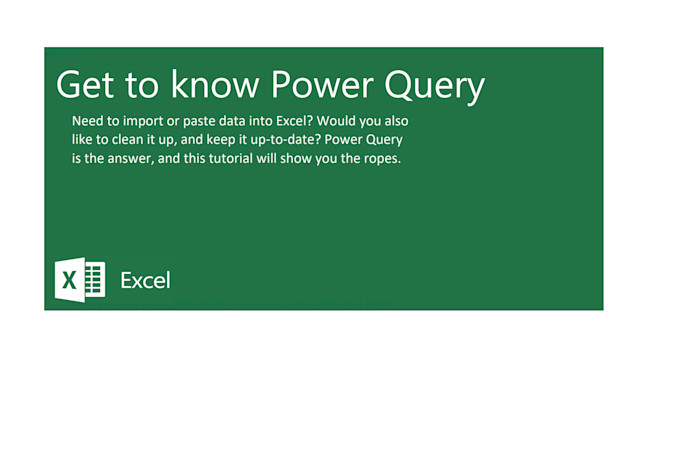 Get to know Power Query

Need to import or paste data into Excel? Would you also like to clean it up, and keep it up-to-date? Power Query is the answer, and this tutorial will show you the ropes.

X

Excel